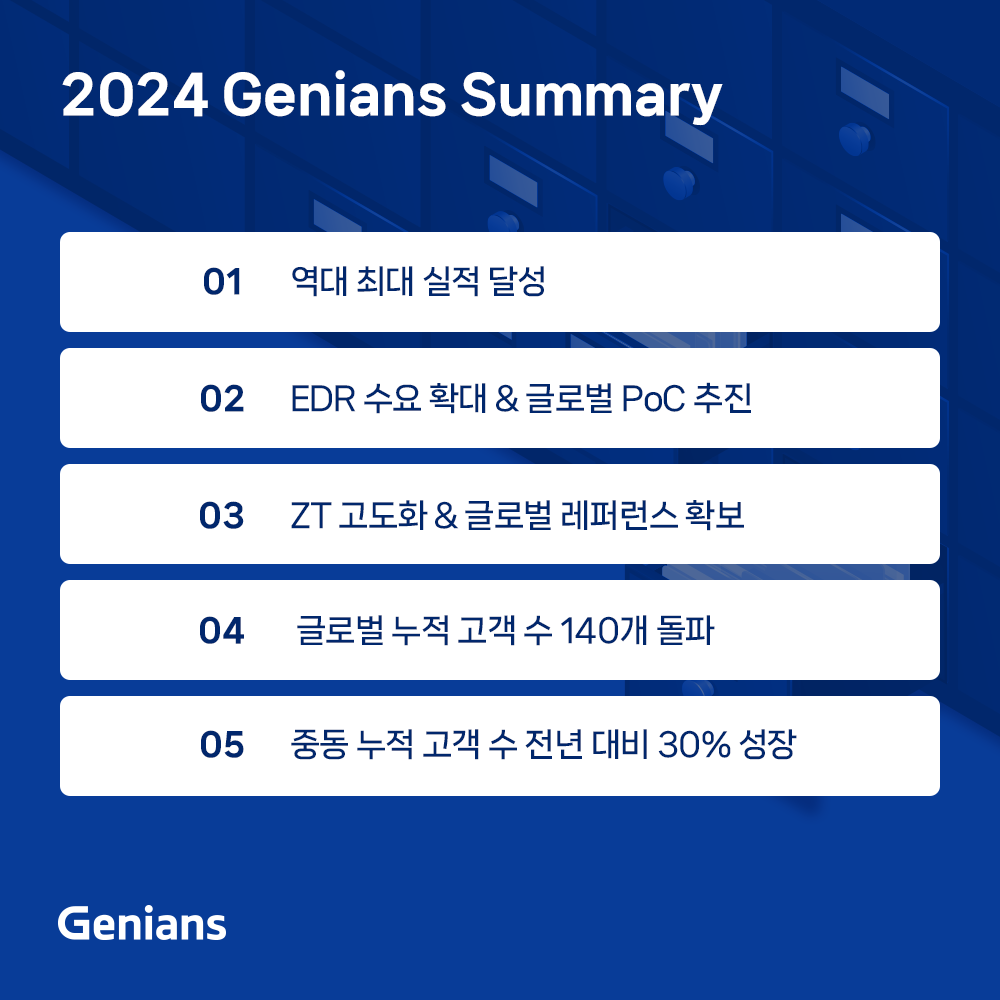 2024 Genians Summary

01 역대 최대 실적 달성

02 EDR 수요 확대 & 글로벌 PoC 추진

03 ZT 고도화 & 글로벌 레퍼런스 확보

04 글로벌 누적 고객 수 140개 돌파

05 중동 누적 고객 수 전년 대비 30% 성장

Genians